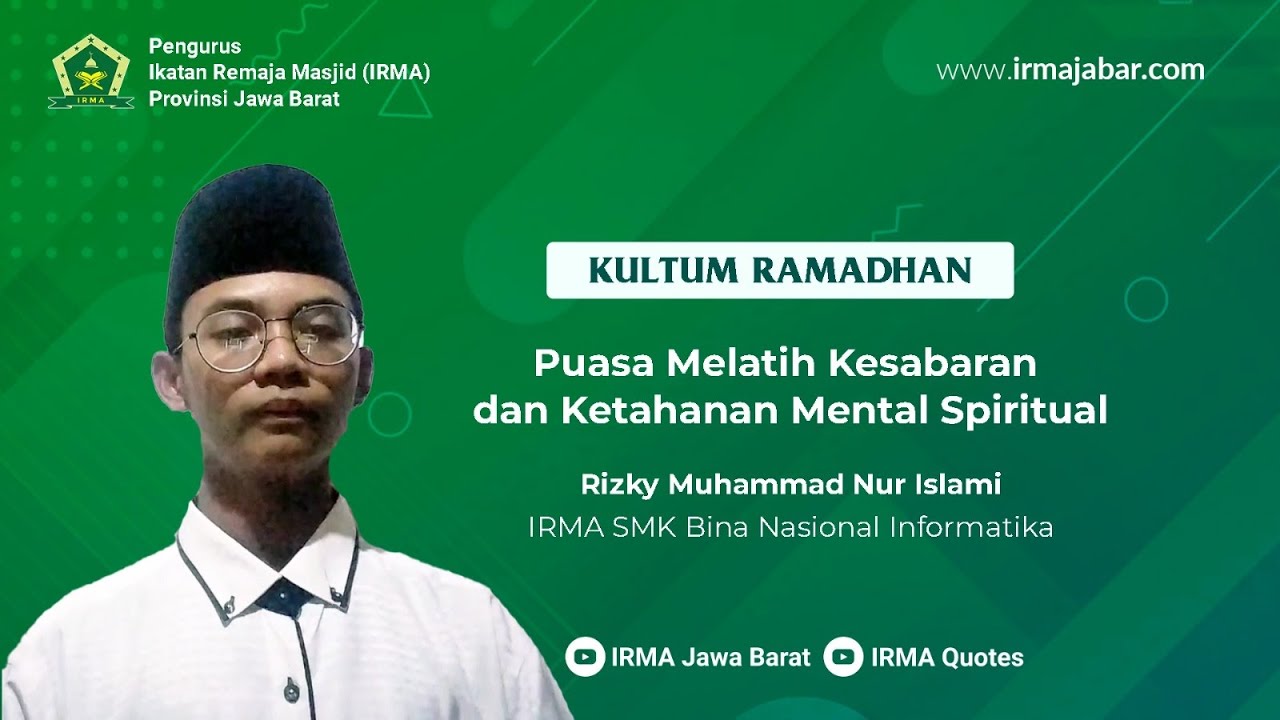 IRMA

Pengurus
Ikatan Remaja Masjid (IRMA)
Provinsi Jawa Barat

www.irmajabar.com

KULTUM RAMADHAN

Puasa Melatih Kesabaran dan Ketahanan Mental Spiritual

Rizky Muhammad Nur Islami
IRMA SMK Bina Nasional Informatika

IRMA Jawa Barat IRMA Quotes